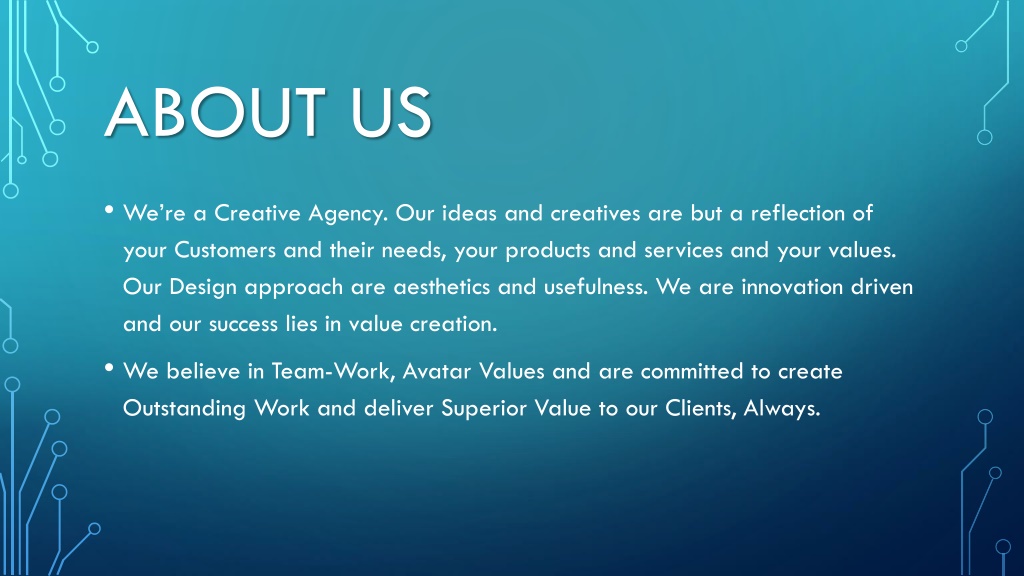 ABOUT US

• We're a Creative Agency. Our ideas and creatives are but a reflection of your Customers and their needs, your products and services and your values. Our Design approach are aesthetics and usefulness. We are innovation driven and our success lies in value creation.

• We believe in Team-Work, Avatar Values and are committed to create Outstanding Work and deliver Superior Value to our Clients, Always.